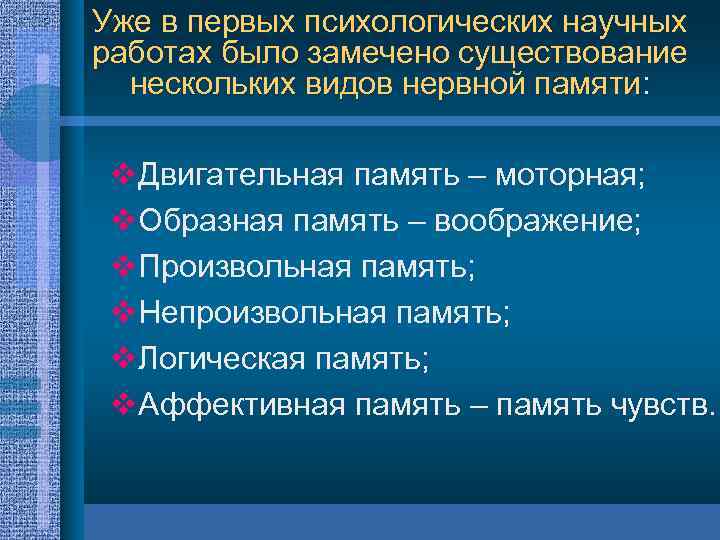 Уже в первых психологических научных работах было замечено существование нескольких видов нервной памяти:

❖Двигательная память – моторная;
❖Образная память – воображение;
❖Произвольная память;
❖Непроизвольная память;
❖Логическая память;
❖Аффективная память – память чувств.